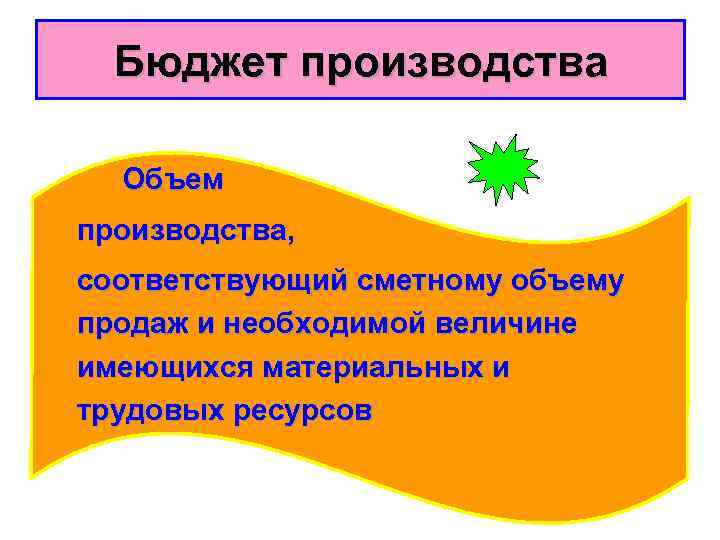 Бюджет производства

Объем производства, соответствующий сметному объему продаж и необходимой величине имеющихся материальных и трудовых ресурсов